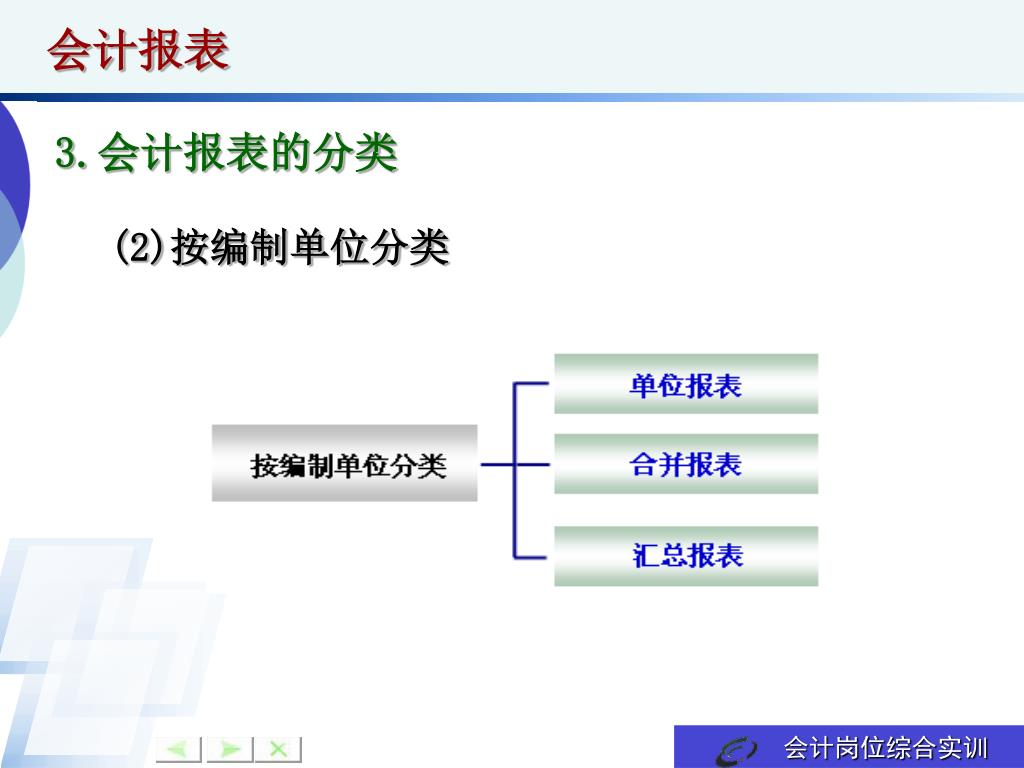 会计报表

3.会计报表的分类

(2)按编制单位分类

按编制单位分类

单位报表

合并报表

汇总报表

会计岗位综合实训